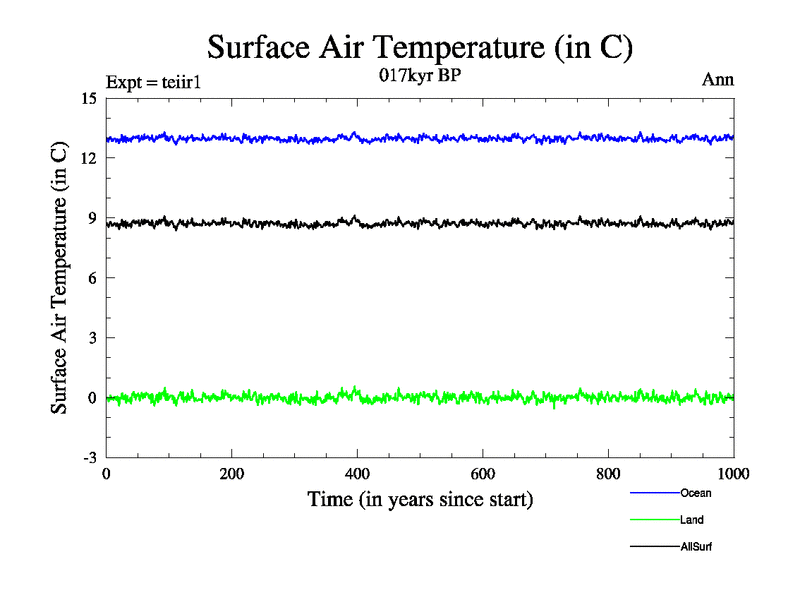 Surface Air Temperature (in C)

Expt = teiir1

017kyr BP

Ann

Surface Air Temperature (in C)

15
12
9
6
3
0
-3

0
200
400
600
800
1000

Time (in years since start)

Ocean
Land
AllSurf